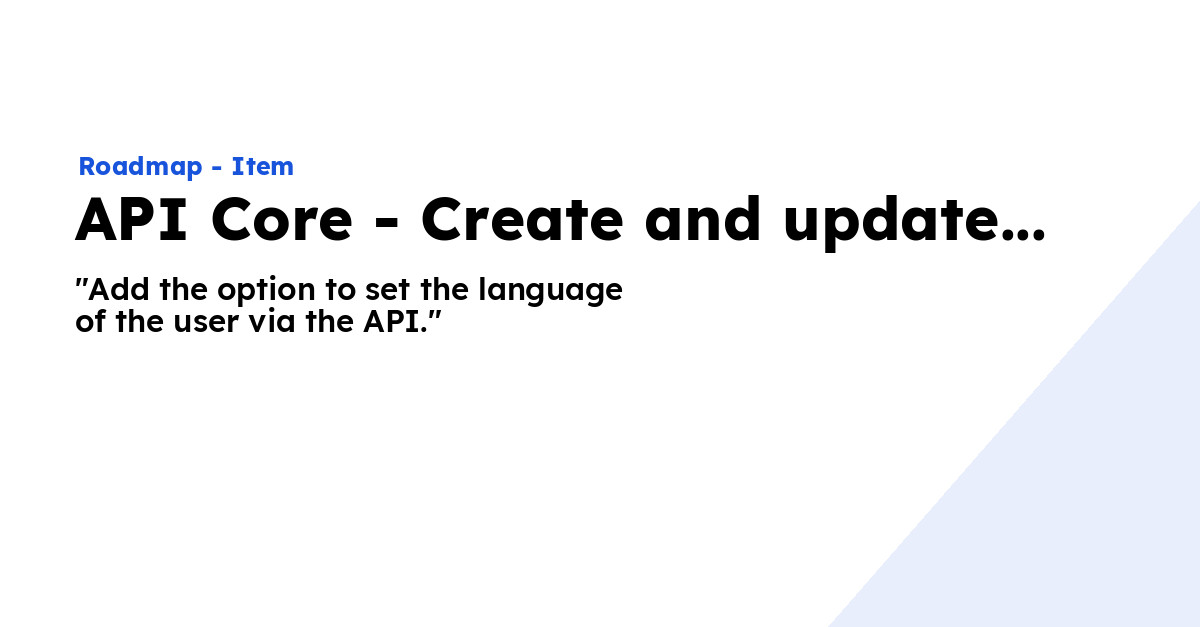 Roadmap - Item

API Core - Create and update...

"Add the option to set the language of the user via the API."